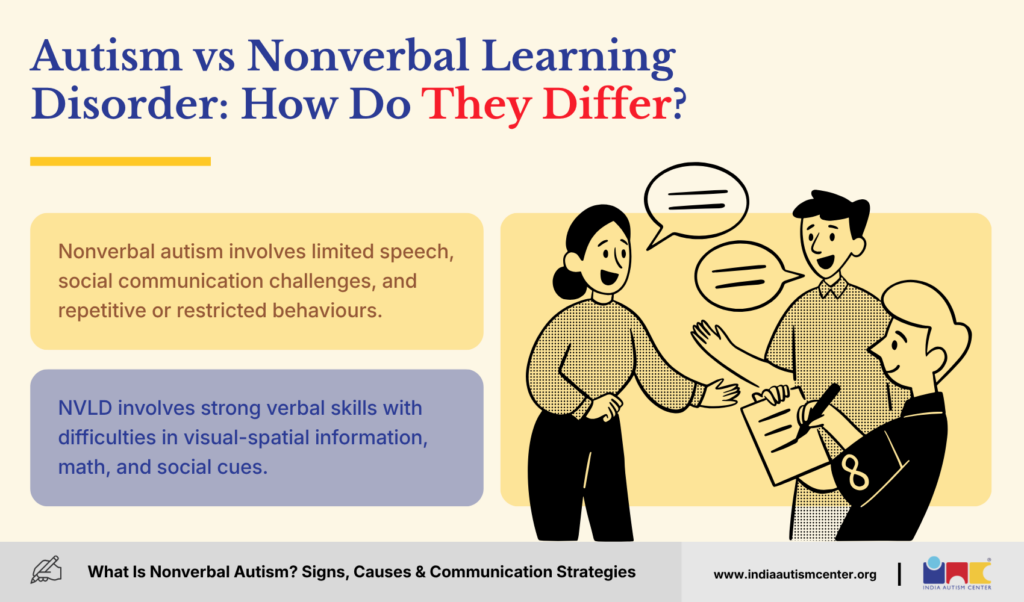 Autism vs Nonverbal Learning Disorder: How Do They Differ?

Nonverbal autism involves limited speech, social communication challenges, and repetitive or restricted behaviours.

NVLD involves strong verbal skills with difficulties in visual-spatial information, math, and social cues.

8

What Is Nonverbal Autism? Signs, Causes & Communication Strategies

www.indiaautismcenter.org

INDIA AUTISM CENTER